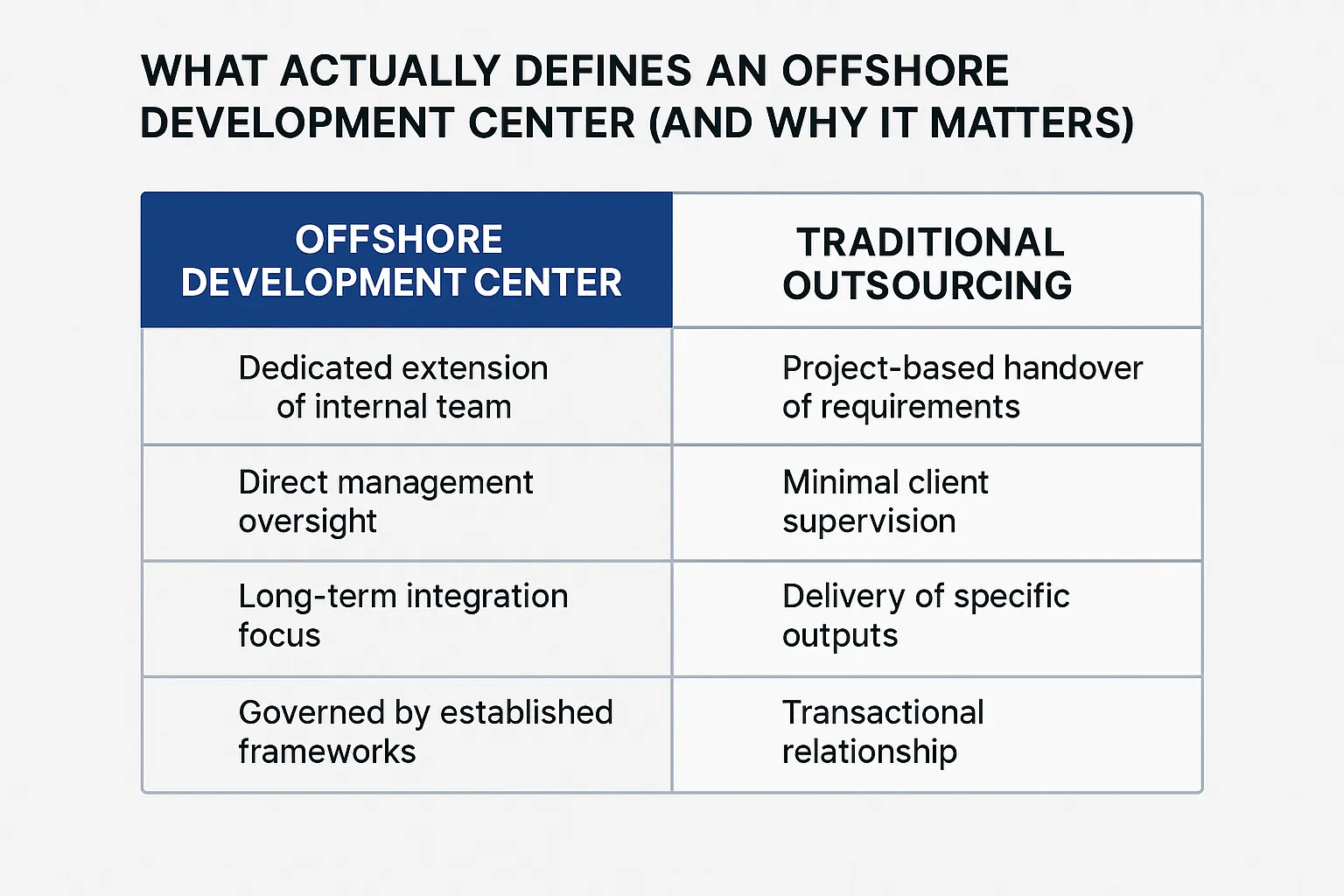 WHAT ACTUALLY DEFINES AN OFFSHORE DEVELOPMENT CENTER (AND WHY IT MATTERS)

| OFFSHORE DEVELOPMENT CENTER | TRADITIONAL OUTSOURCING |
|---|---|
| Dedicated extension of internal team | Project-based handover of requirements |
| Direct management oversight | Minimal client supervision |
| Long-term integration focus | Delivery of specific outputs |
| Governed by established frameworks | Transactional relationship |